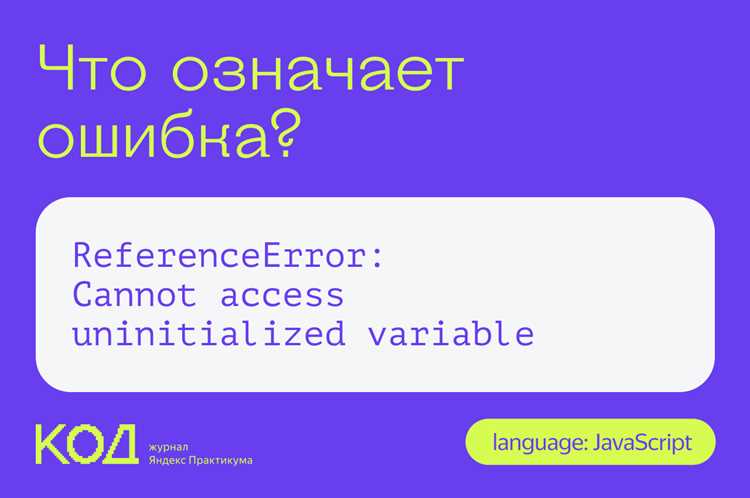 Что означает ошибка?

ReferenceError:
Cannot access
uninitialized variable

КОД журнал Яндекс Практикума

language: JavaScript